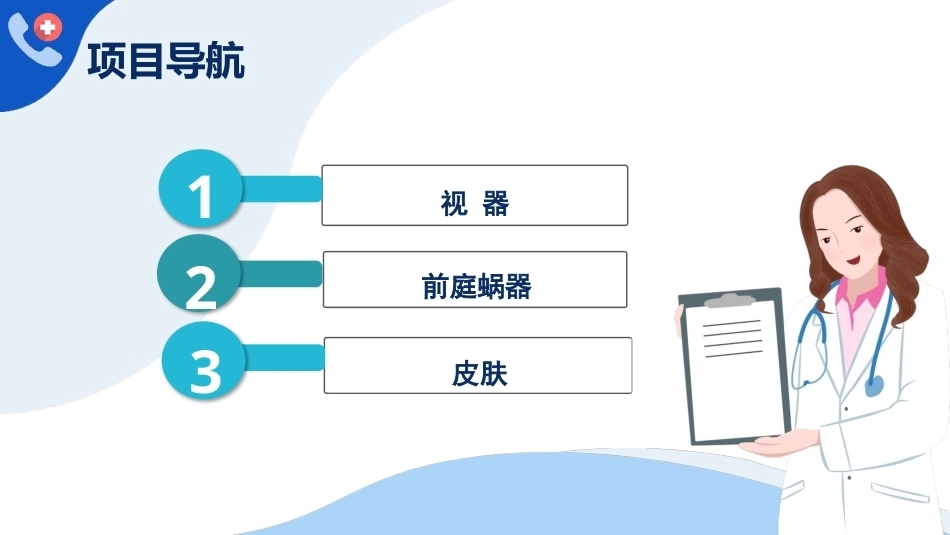 项目导航

1 视 器

2 前庭蜗器

3 皮肤